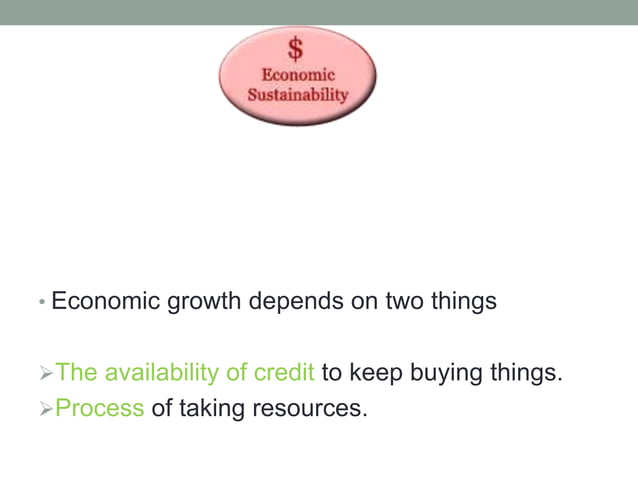 $
Economic Sustainability

• Economic growth depends on two things

➢The availability of credit to keep buying things.
➢Process of taking resources.